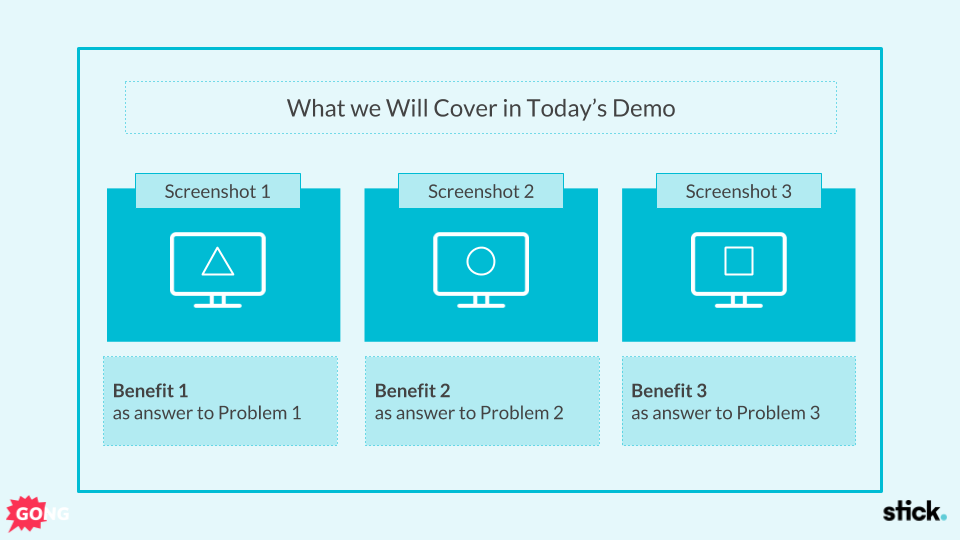 What we Will Cover in Today's Demo

Screenshot 1

Benefit 1
as answer to Problem 1

Screenshot 2

Benefit 2
as answer to Problem 2

Screenshot 3

Benefit 3
as answer to Problem 3

GONG

stick.